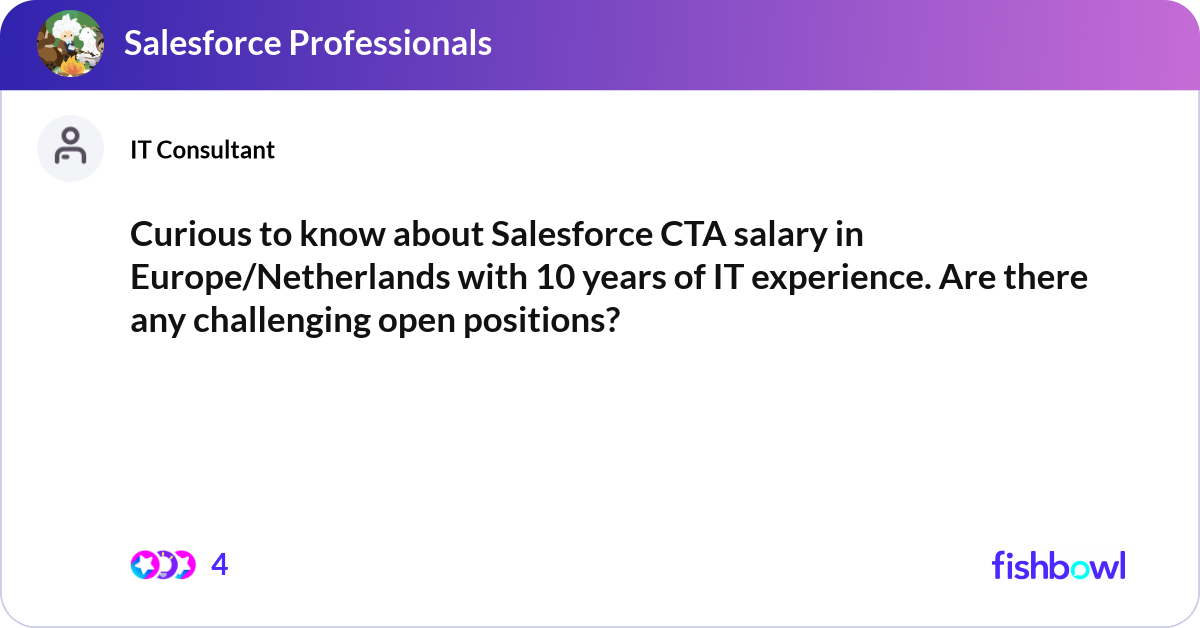 Salesforce Professionals

IT Consultant

Curious to know about Salesforce CTA salary in Europe/Netherlands with 10 years of IT experience. Are there any challenging open positions?

4

fishbowl